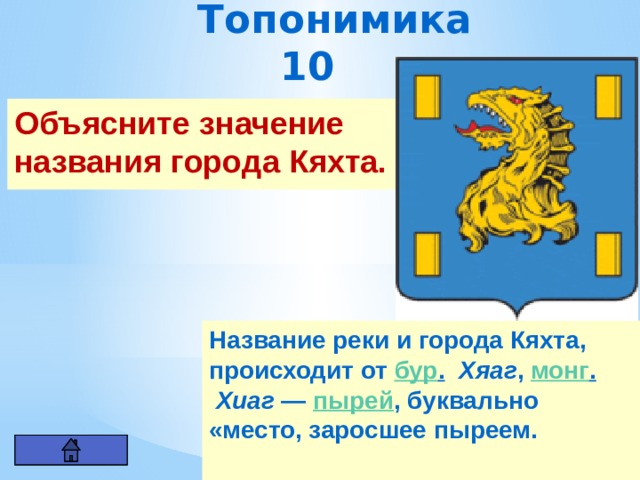 Топонимика
10

Объясните значение названия города Кяхта.

Название реки и города Кяхта, происходит от бур. Хяаг, монг. Хиаг — пырей, буквально «место, заросшее пыреем.